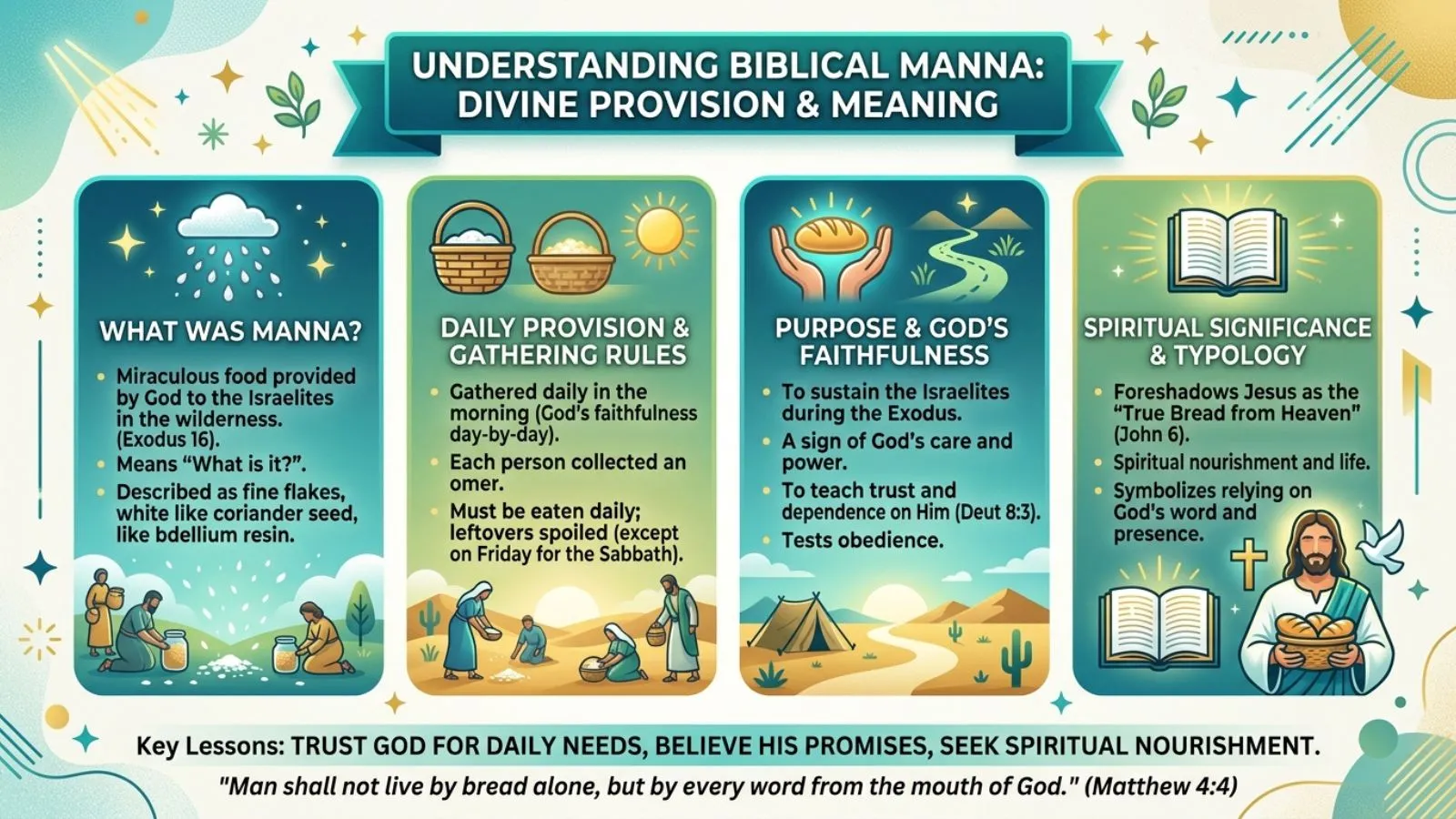 UNDERSTANDING BIBLICAL MANNA: DIVINE PROVISION & MEANING

WHAT WAS MANNA?

• Miraculous food provided by God to the Israelites in the wilderness. (Exodus 16).
• Means "What is it?".
• Described as fine flakes, white like coriander seed, like bdellium resin.

DAILY PROVISION & GATHERING RULES

• Gathered daily in the morning (God's faithfulness day-by-day).
• Each person collected an omer.
• Must be eaten daily; leftovers spoiled (except on Friday for the Sabbath).

PURPOSE & GOD'S FAITHFULNESS

• To sustain the Israelites during the Exodus.
• A sign of God's care and power.
• To teach trust and dependence on Him (Deut 8:3).
• Tests obedience.

SPIRITUAL SIGNIFICANCE & TYPOLOGY

• Foreshadows Jesus as the "True Bread from Heaven" (John 6).
• Spiritual nourishment and life.
• Symbolizes relying on God's word and presence.

Key Lessons: TRUST GOD FOR DAILY NEEDS, BELIEVE HIS PROMISES, SEEK SPIRITUAL NOURISHMENT.

"Man shall not live by bread alone, but by every word from the mouth of God." (Matthew 4:4)